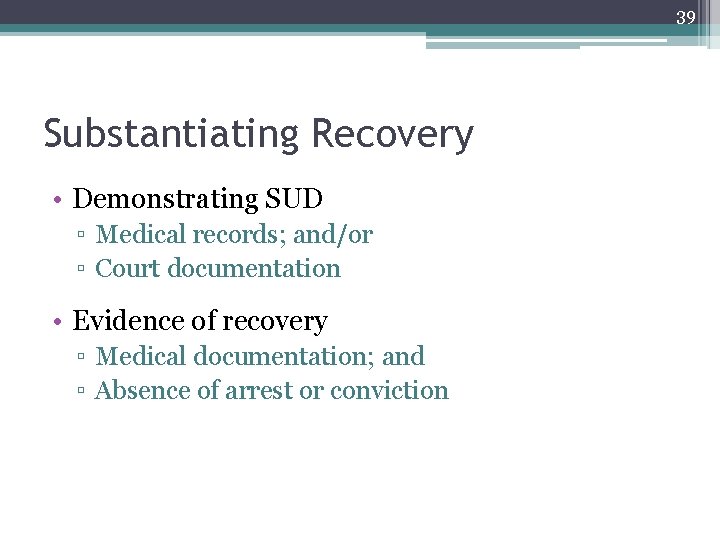 39

Substantiating Recovery

• Demonstrating SUD
▫ Medical records; and/or
▫ Court documentation

• Evidence of recovery
▫ Medical documentation; and
▫ Absence of arrest or conviction